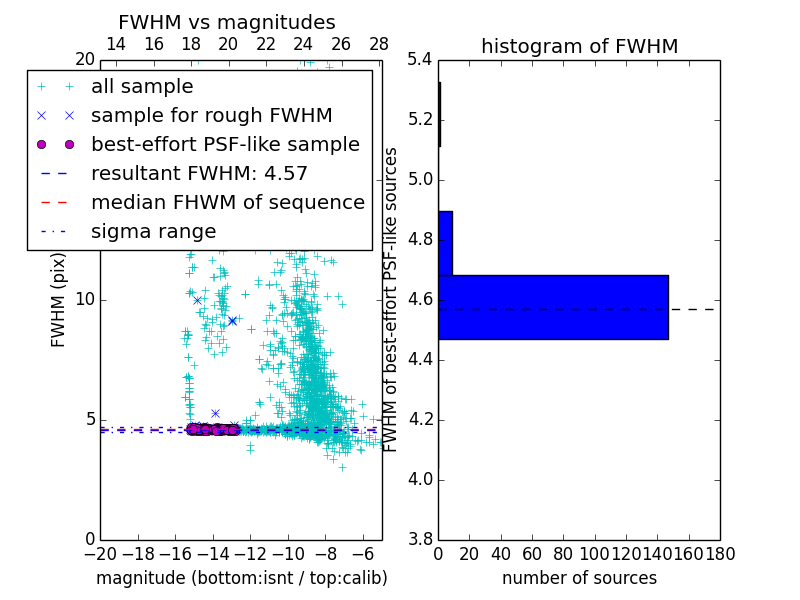 FWHM vs magnitudes

14 16 18 20 22 24 26 28

20

all sample
sample for rough FWHM
best-effort PSF-like sample
resultant FWHM: 4.57
median FHWM of sequence
sigma range

FWHM (pix)

10

5

0

−20 −18 −16 −14 −12 −10 −8 −6

magnitude (bottom:isnt / top:calib)

histogram of FWHM

5.4
5.2
5.0
4.8
4.6
4.4
4.2
4.0
3.8

FWHM of best-effort PSF-like sources

0 20 40 60 80 100 120 140 160 180

number of sources